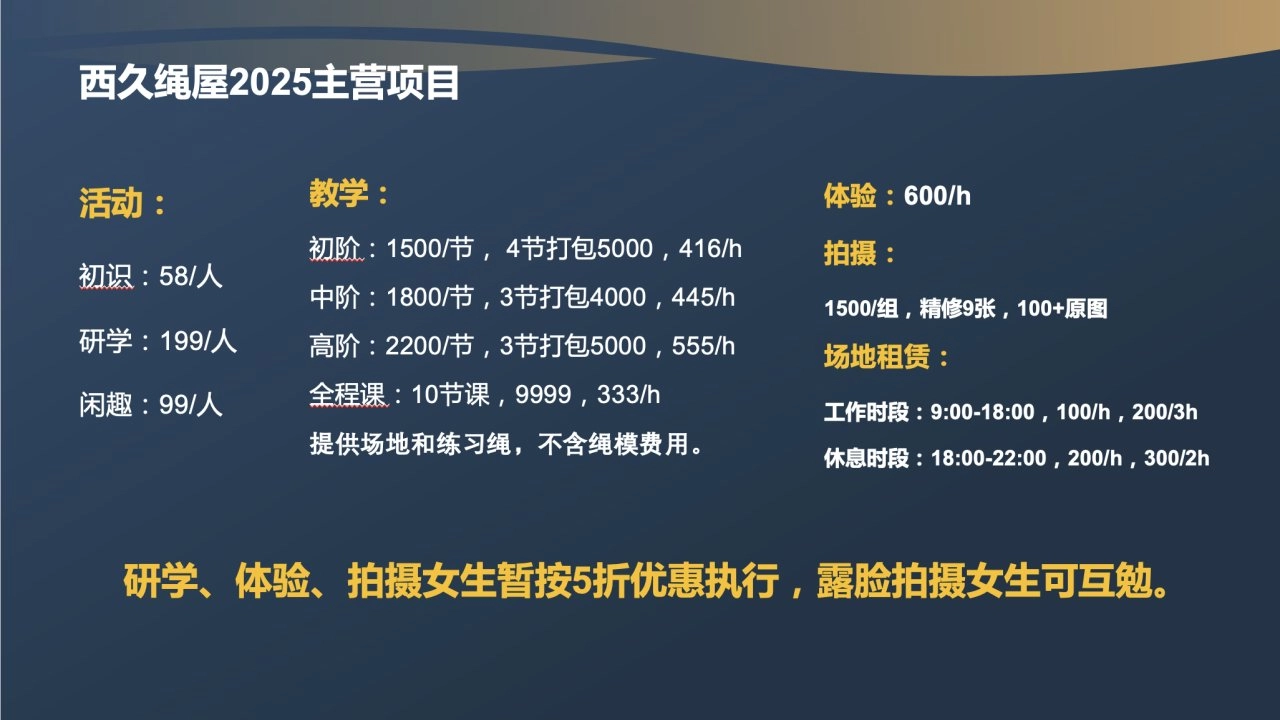 西久绳屋2025主营项目

活动：

初识：58/人

研学：199/人

闲趣：99/人

教学：

初阶：1500/节， 4节打包5000，416/h

中阶：1800/节，3节打包4000，445/h

高阶：2200/节，3节打包5000，555/h

全程课：10节课，9999，333/h

提供场地和练习绳，不含绳模费用。

体验：600/h

拍摄：

1500/组，精修9张，100+原图

场地租赁：

工作时段：9:00-18:00，100/h，200/3h

休息时段：18:00-22:00，200/h，300/2h

研学、体验、拍摄女生暂按5折优惠执行，露脸拍摄女生可互勉。